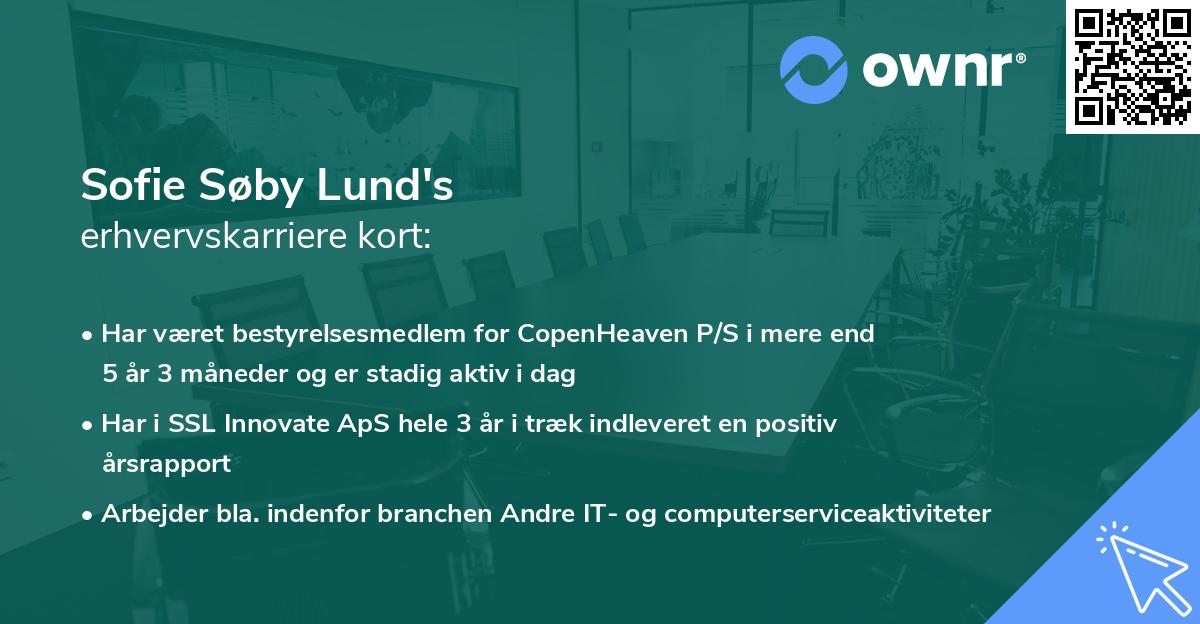 ownr®

Sofie Søby Lund's
erhvervskarriere kort:

• Har været bestyrelsesmedlem for CopenHeaven P/S i mere end 5 år 3 måneder og er stadig aktiv i dag

• Har i SSL Innovate ApS hele 3 år i træk indleveret en positiv årsrapport

• Arbejder bla. indenfor branchen Andre IT- og computerserviceaktiviteter